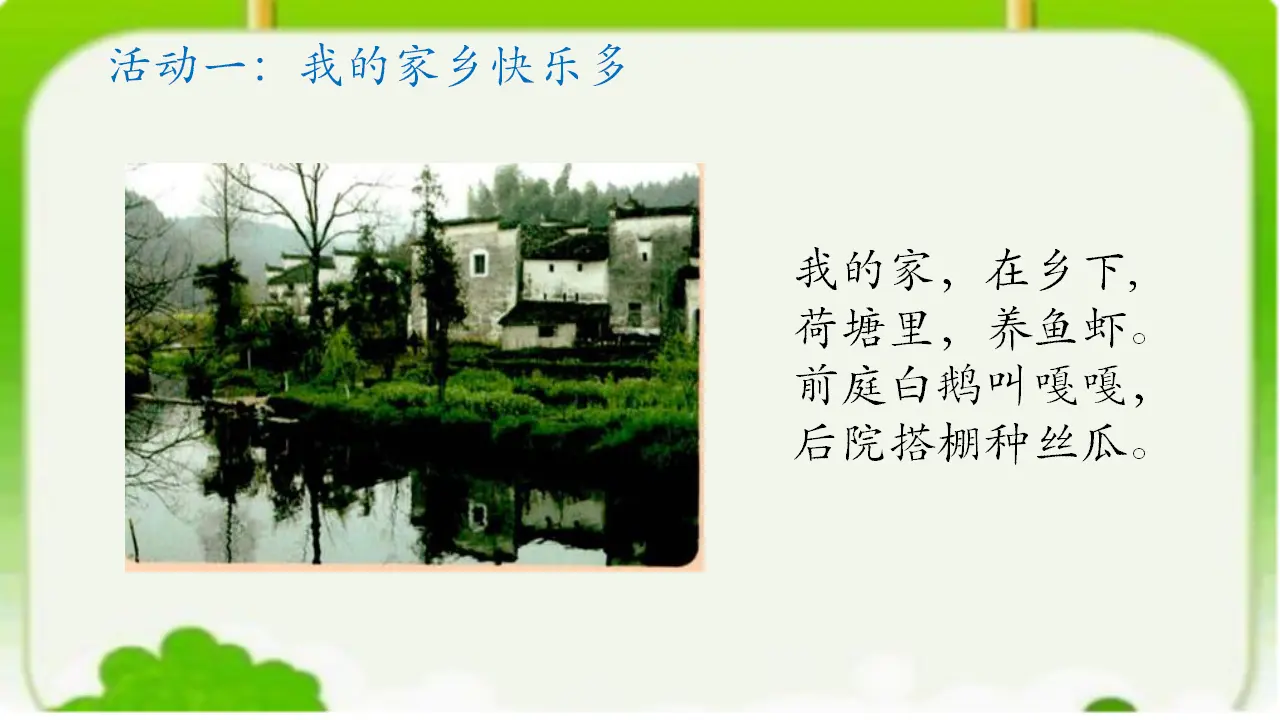 活动一：我的家乡快乐多

我的家，在乡下，
荷塘里，养鱼虾。
前庭白鹅叫嘎嘎，
后院搭棚种丝瓜。